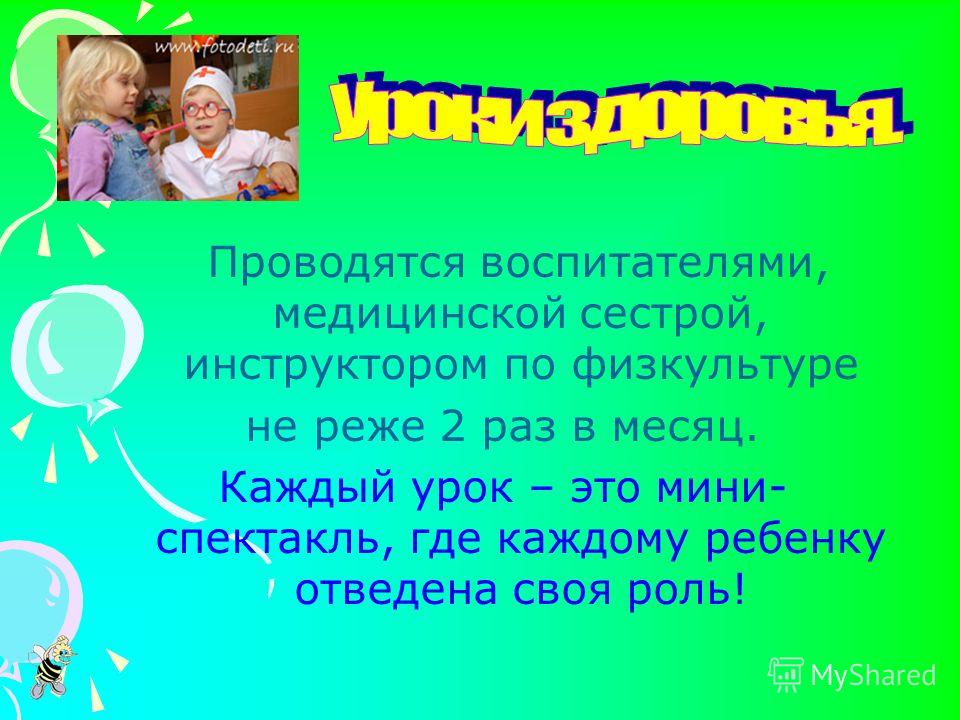 www.fotodeti.ru

Уроки здоровья.

Проводятся воспитателями, медицинской сестрой, инструктором по физкультуре
не реже 2 раз в месяц.

Каждый урок – это мини-спектакль, где каждому ребенку отведена своя роль!

MyShared